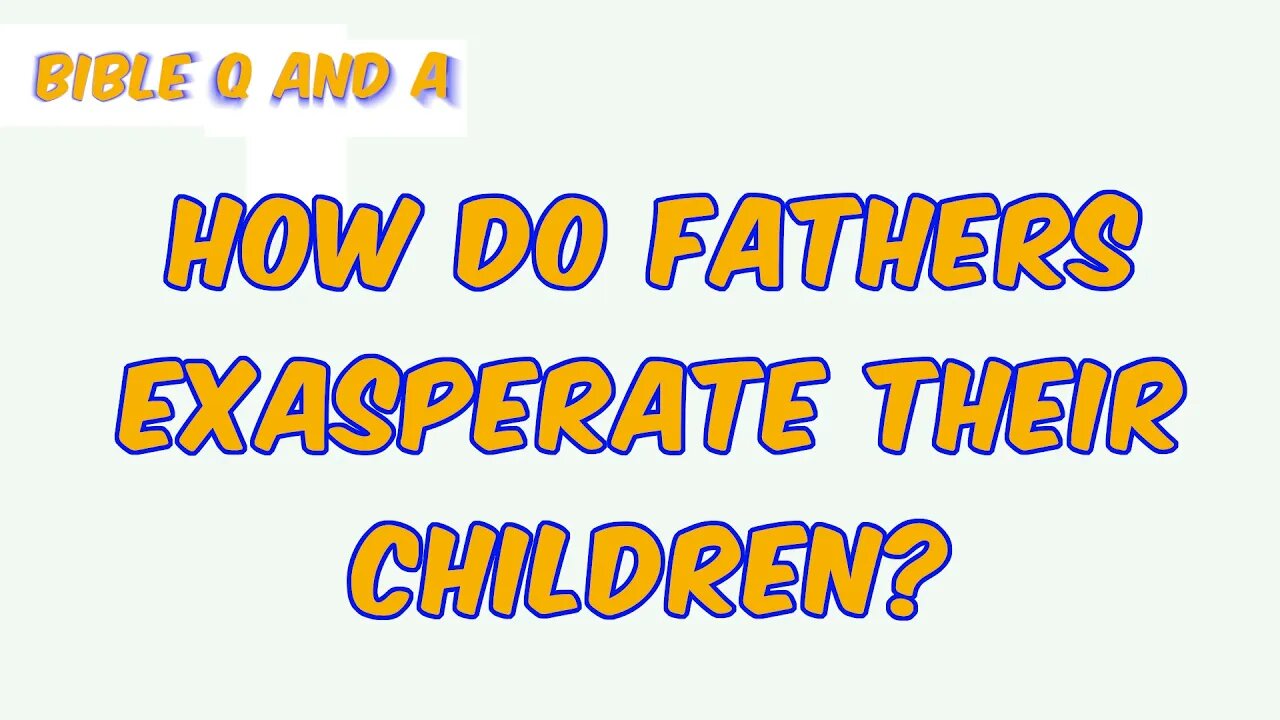 BIBLE Q AND A

HOW DO FATHERS EXASPERATE THEIR CHILDREN?